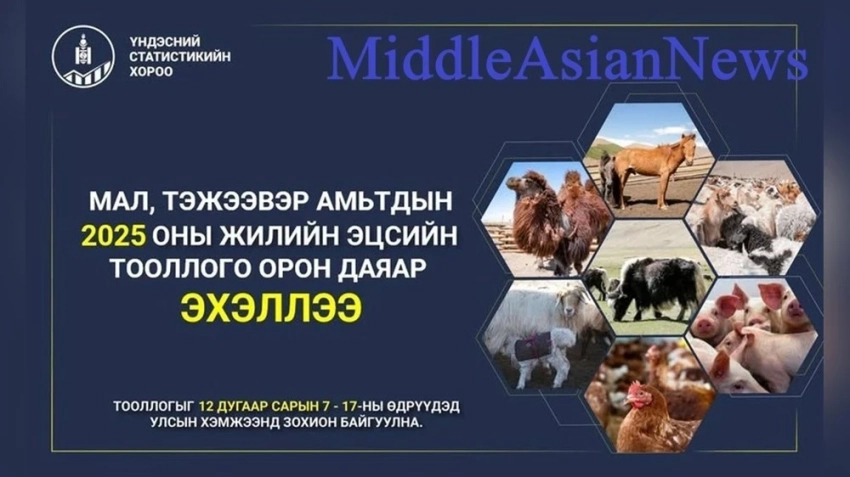 ҮНДЭСНИЙ СТАТИСТИКИЙН ХОРОО

MiddleAsianNews

МАЛ, ТЭЖЭЭВЭР АМЬТДЫН 2025 ОНЫ ЖИЛИЙН ЭЦСИЙН ТООЛЛОГО ОРОН ДАЯАР ЭХЭЛЛЭЭ

ТООЛЛОГЫГ 12 ДУГААР САРЫН 7 - 17-НЫ ӨДРҮҮДЭД УЛСЫН ХЭМЖЭЭНД ЗОХИОН БАЙГУУЛНА.